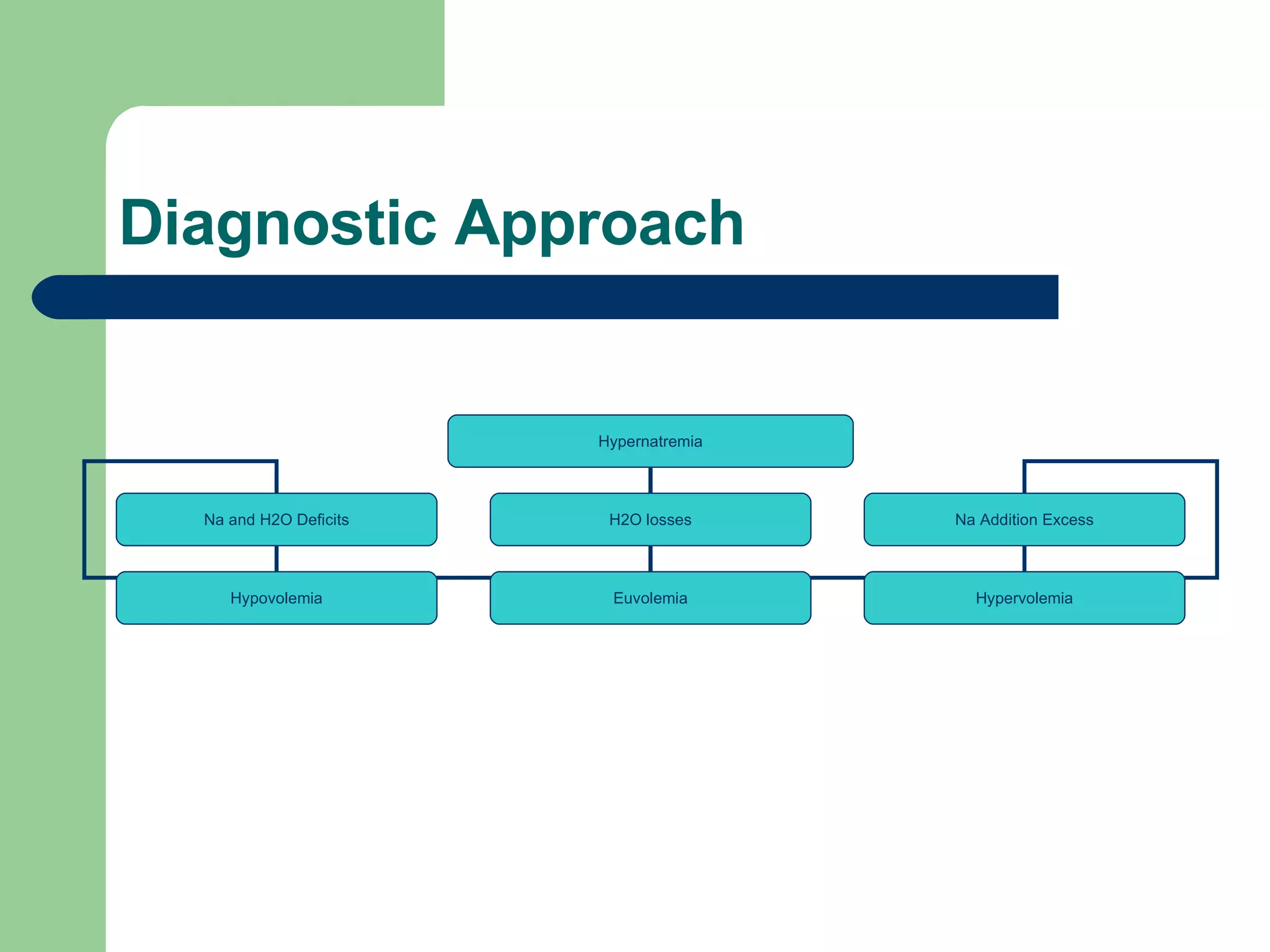 Diagnostic Approach

Hypernatremia

Na and H2O Deficits

H2O losses

Na Addition Excess

Hypovolemia

Euvolemia

Hypervolemia